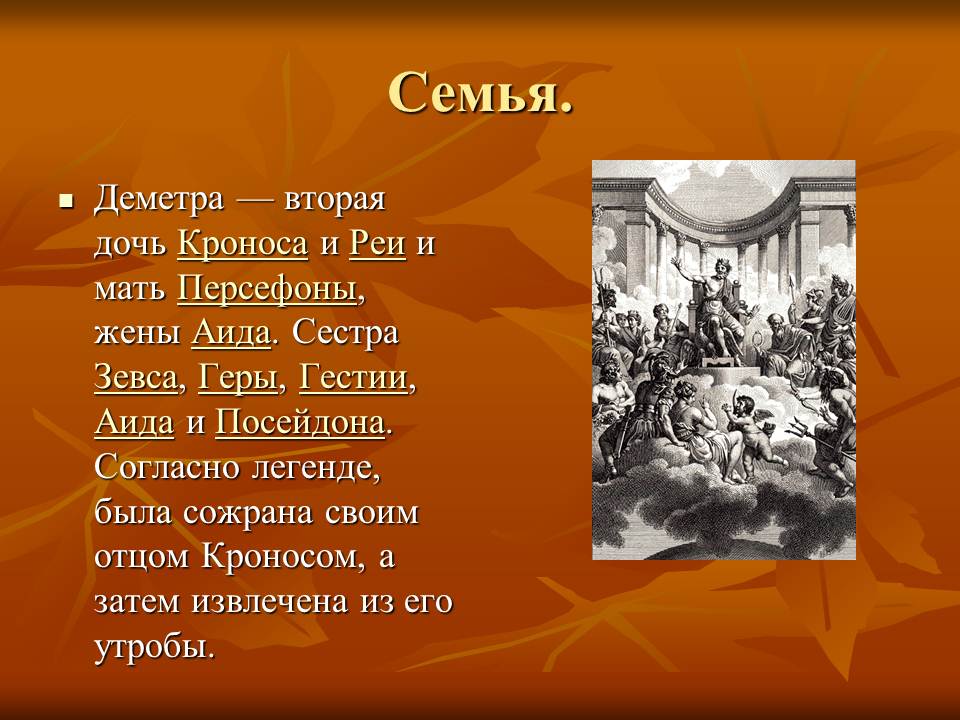 Семья.

Деметра — вторая дочь Кроноса и Реи и мать Персефоны, жены Аида. Сестра Зевса, Геры, Гестии, Аида и Посейдона. Согласно легенде, была сожрана своим отцом Кроносом, а затем извлечена из его утробы.